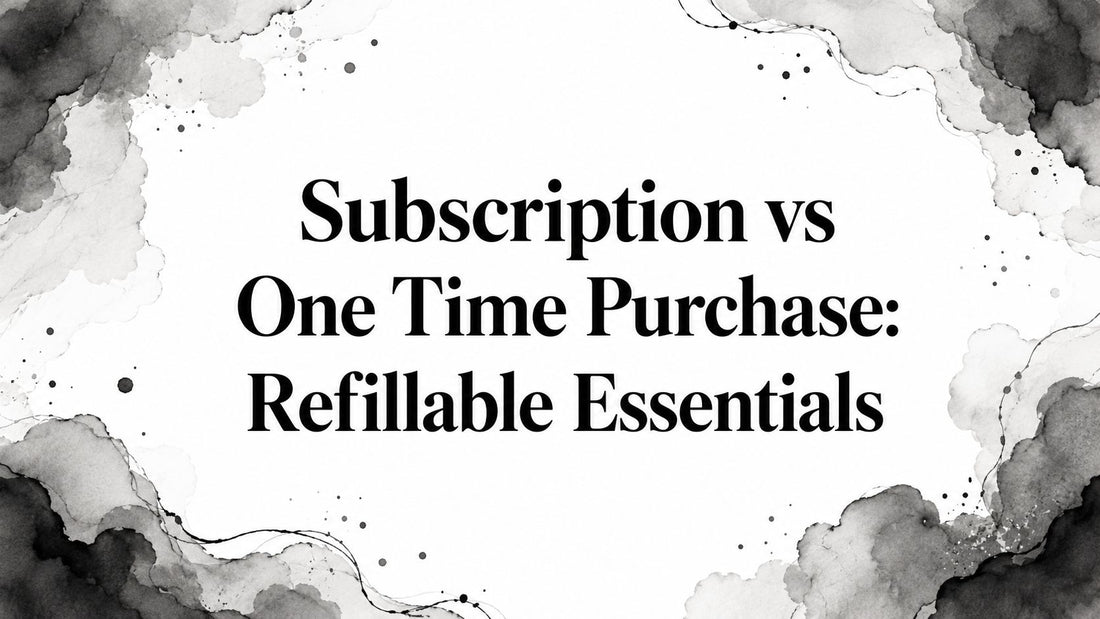 Subscription vs One Time Purchase: Refillable Essentials